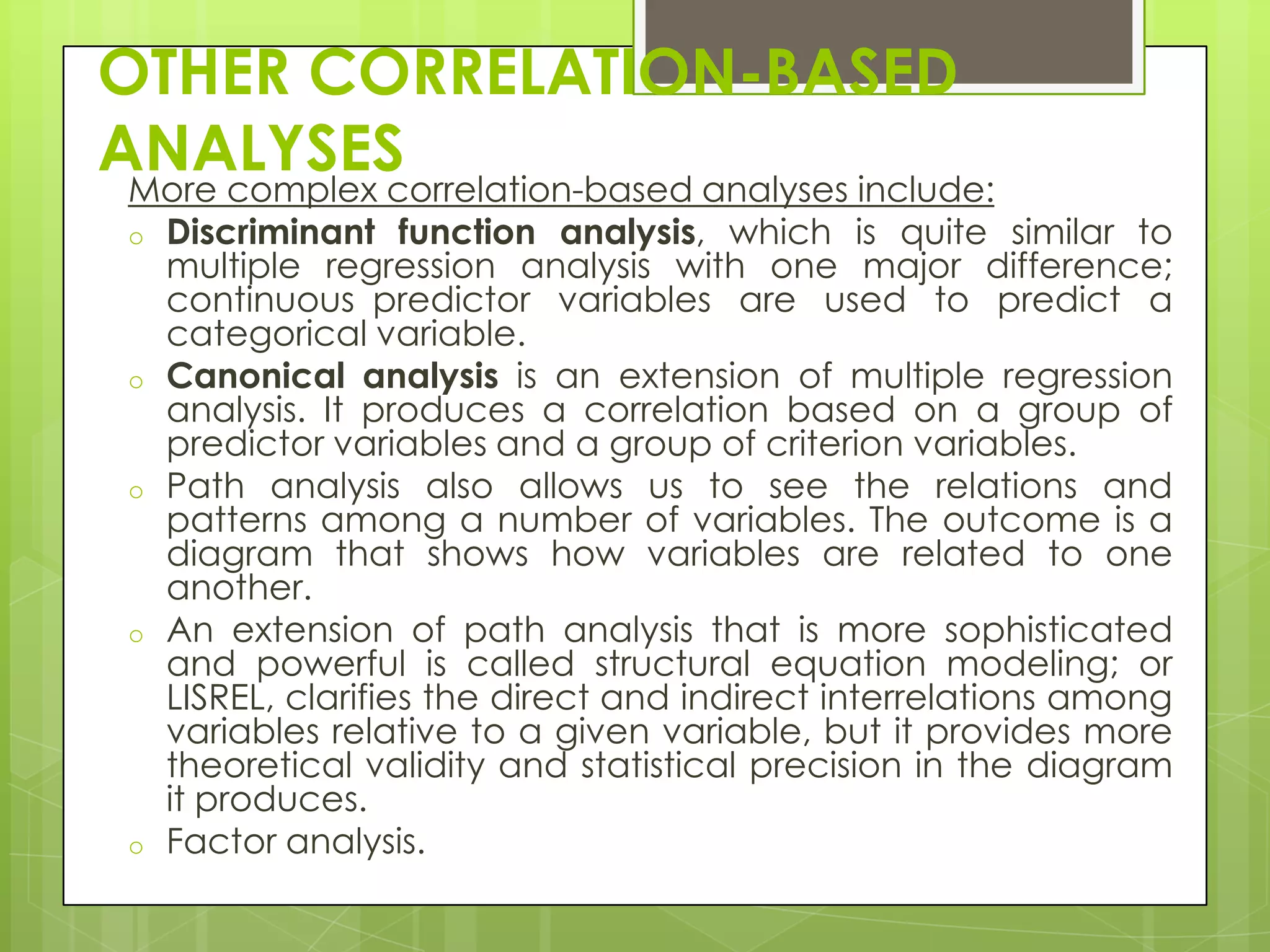 OTHER CORRELATION-BASED ANALYSES

More complex correlation-based analyses include:

o Discriminant function analysis, which is quite similar to multiple regression analysis with one major difference; continuous predictor variables are used to predict a categorical variable.

o Canonical analysis is an extension of multiple regression analysis. It produces a correlation based on a group of predictor variables and a group of criterion variables.

o Path analysis also allows us to see the relations and patterns among a number of variables. The outcome is a diagram that shows how variables are related to one another.

o An extension of path analysis that is more sophisticated and powerful is called structural equation modeling; or LISREL, clarifies the direct and indirect interrelations among variables relative to a given variable, but it provides more theoretical validity and statistical precision in the diagram it produces.

o Factor analysis.